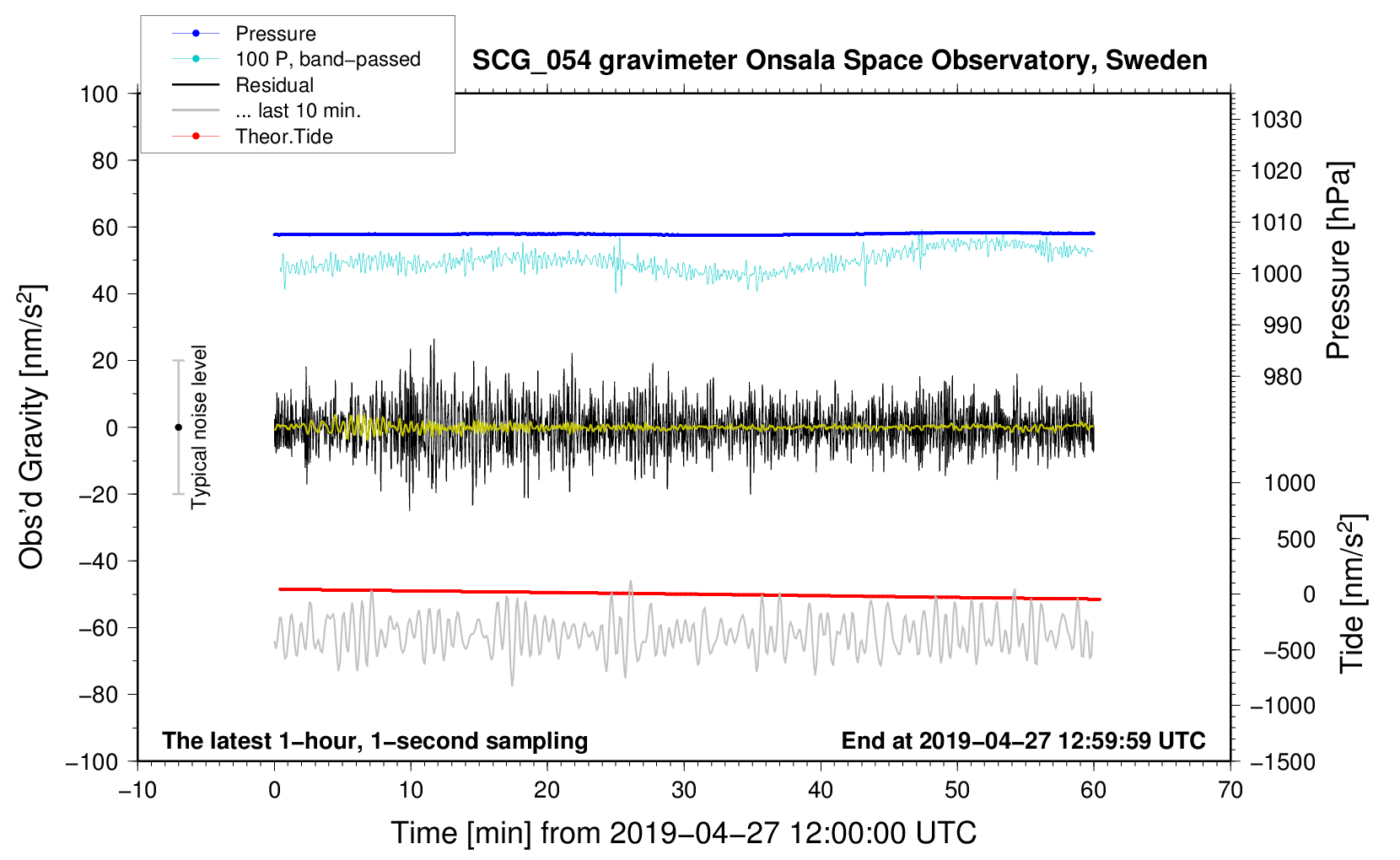 Pressure
100 P, band−passed
Residual
... last 10 min.
Theor.Tide

SCG_054 gravimeter Onsala Space Observatory, Sweden

100
80
60
40
20
0
−20
−40
−60
−80
−100

Obs'd Gravity [nm/s$^2$]

Typical noise level

1030
1020
1010
1000
990
980

Pressure [hPa]

1000
500
0
−500
−1000
−1500

Tide [nm/s$^2$]

The latest 1−hour, 1−second sampling
End at 2019−04−27 12:59:59 UTC

−10
0
10
20
30
40
50
60
70

Time [min] from 2019−04−27 12:00:00 UTC